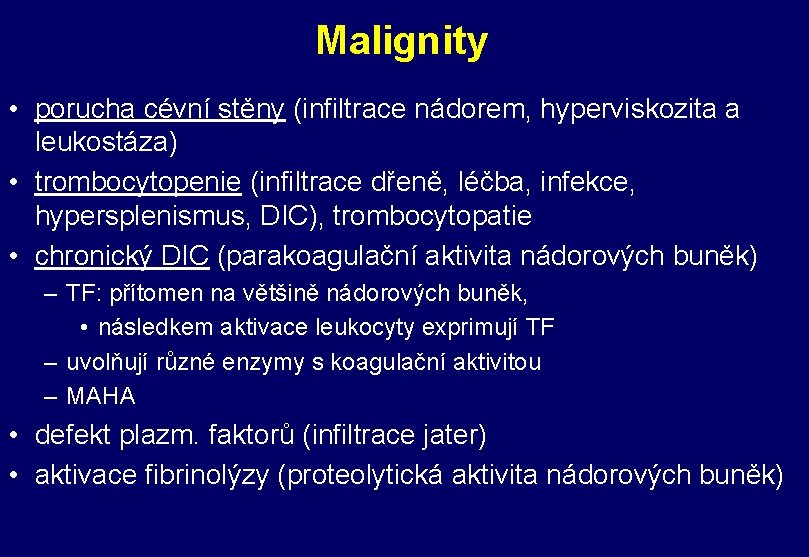 Malignity

• porucha cévní stěny (infiltrace nádorem, hyperviskozita a leukostáza)
• trombocytopenie (infiltrace dřeně, léčba, infekce, hypersplenismus, DIC), trombocytopatie
• chronický DIC (parakoagulační aktivita nádorových buněk)
– TF: přítomen na většině nádorových buněk,
• následkem aktivace leukocyty exprimují TF
– uvolňují různé enzymy s koagulační aktivitou
– MAHA
• defekt plazm. faktorů (infiltrace jater)
• aktivace fibrinolýzy (proteolytická aktivita nádorových buněk)